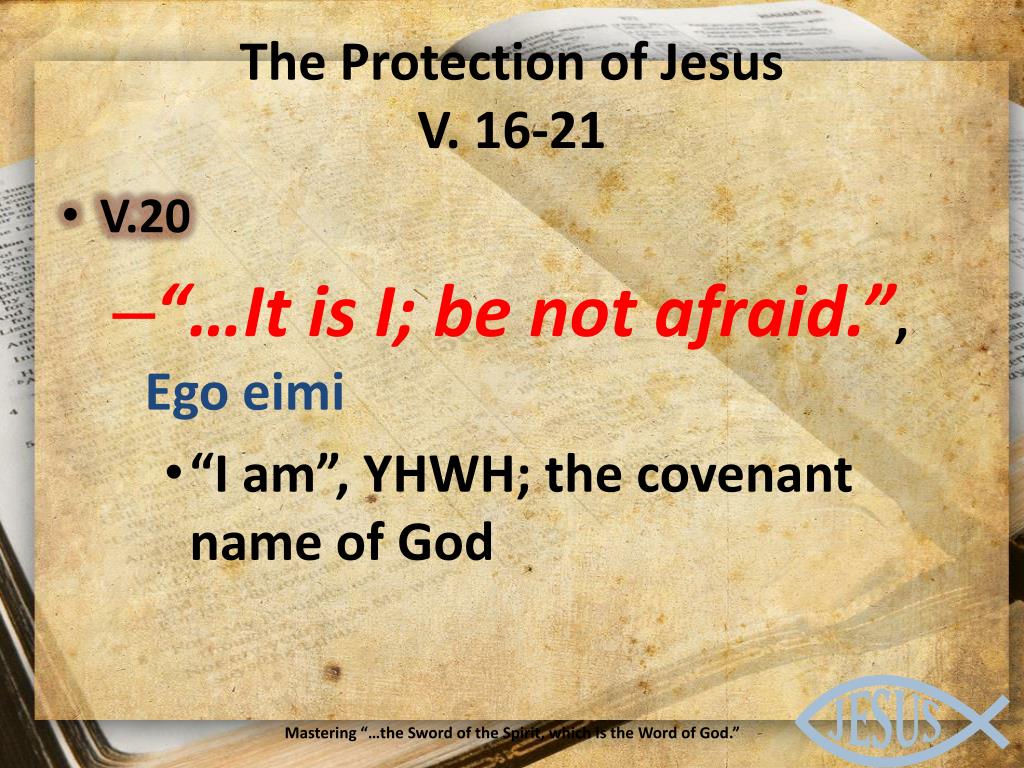 The Protection of Jesus
V. 16-21

• V.20

– "…It is I; be not afraid.", Ego eimi

• "I am", YHWH; the covenant name of God

Mastering "…the Sword of the Spirit, which is the Word of God."

JESUS